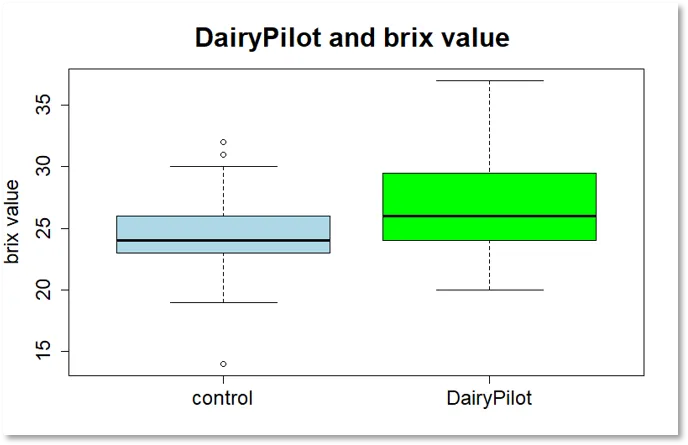 DairyPilot and brix value

brix value

35
30
25
20
15

control
DairyPilot